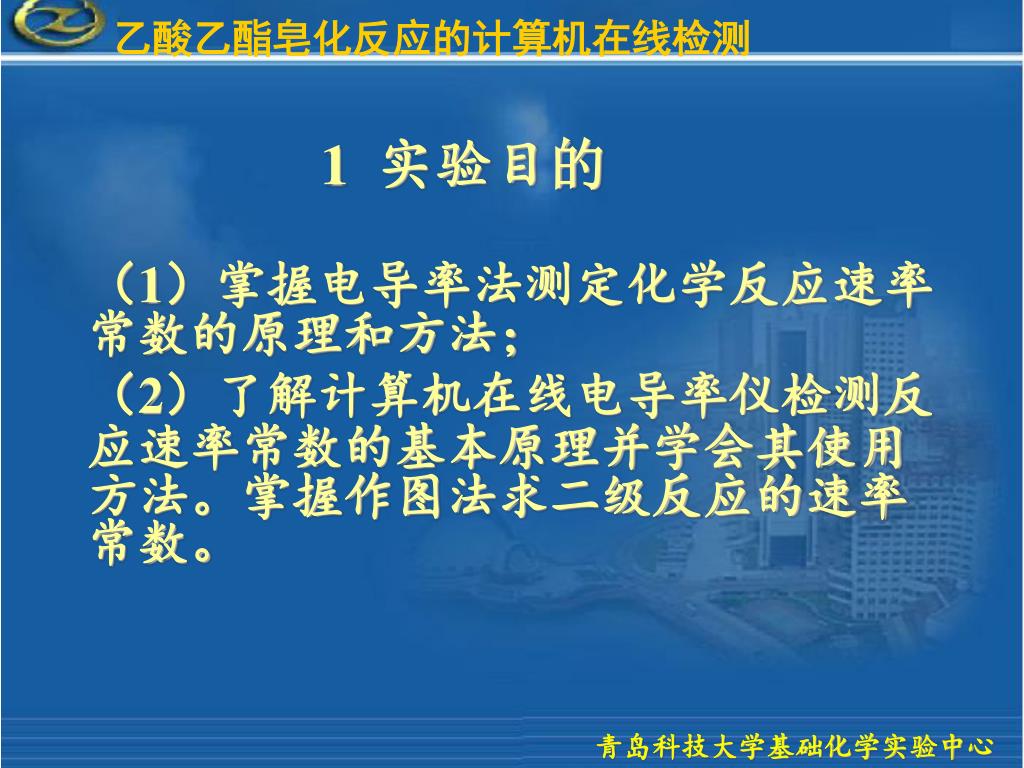 乙酸乙酯皂化反应的计算机在线检测

1 实验目的

（1）掌握电导率法测定化学反应速率常数的原理和方法；

（2）了解计算机在线电导率仪检测反应速率常数的基本原理并学会其使用方法。掌握作图法求二级反应的速率常数。

青岛科技大学基础化学实验中心